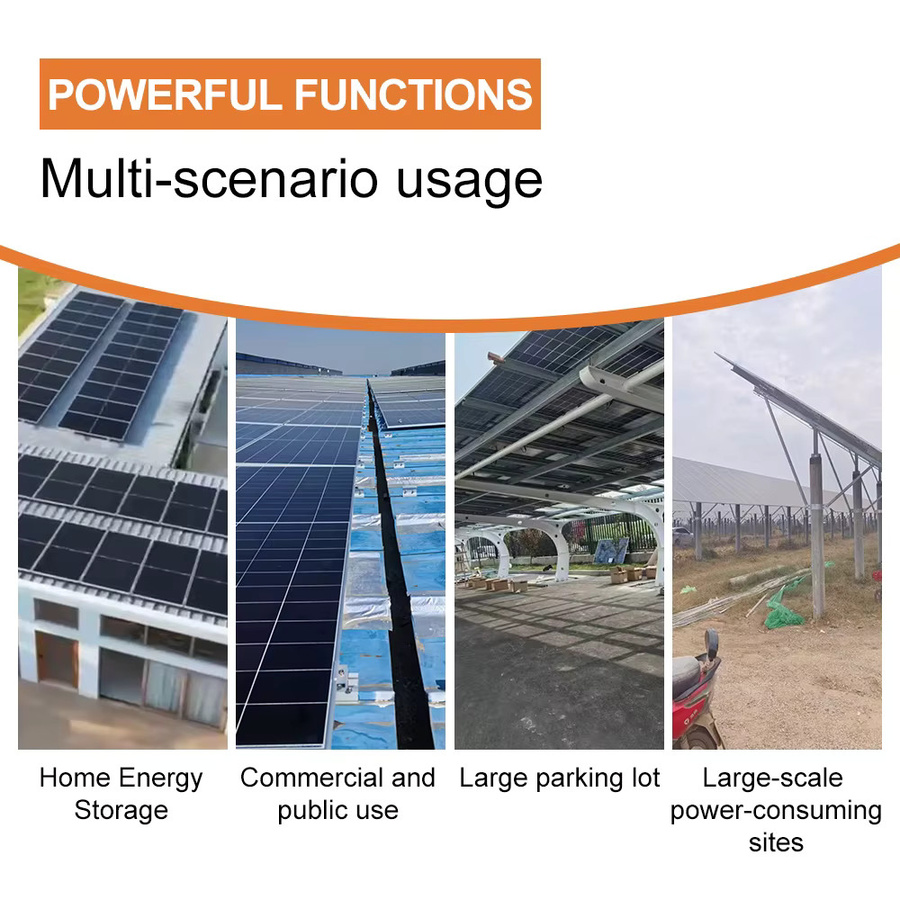 POWERFUL FUNCTIONS

Multi-scenario usage

Home Energy Storage

Commercial and public use

Large parking lot

Large-scale power-consuming sites